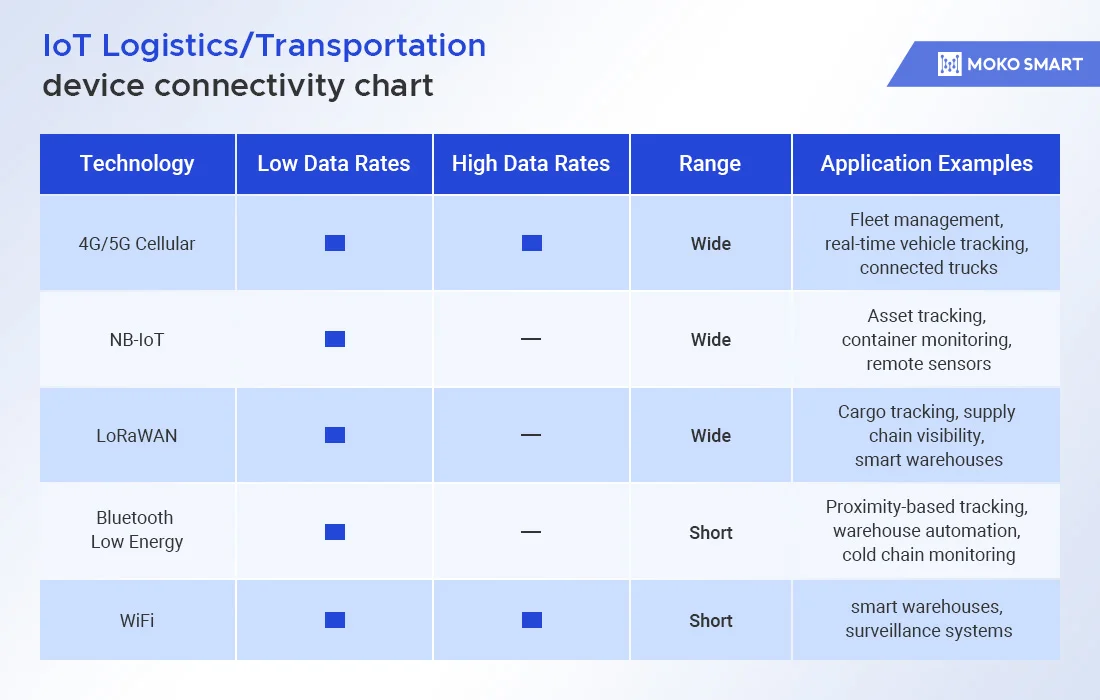 IoT Logistics/Transportation
device connectivity chart

MOKO SMART

| Technology | Low Data Rates | High Data Rates | Range | Application Examples |
|---|---|---|---|---|
| 4G/5G Cellular | ■ | ■ | Wide | Fleet management, real-time vehicle tracking, connected trucks |
| NB-IoT | ■ | — | Wide | Asset tracking, container monitoring, remote sensors |
| LoRaWAN | ■ | — | Wide | Cargo tracking, supply chain visibility, smart warehouses |
| Bluetooth Low Energy | ■ | — | Short | Proximity-based tracking, warehouse automation, cold chain monitoring |
| WiFi | ■ | ■ | Short | smart warehouses, surveillance systems |